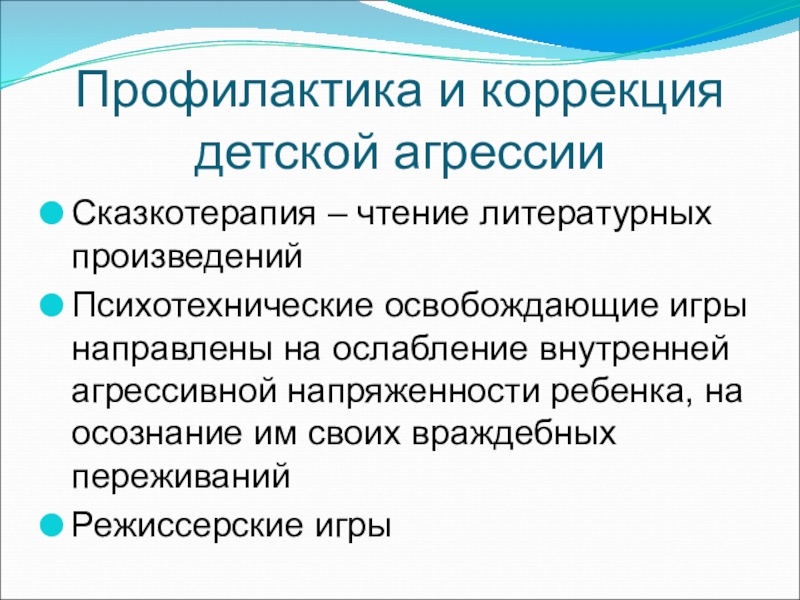 Профилактика и коррекция детской агрессии

Сказкотерапия – чтение литературных произведений

Психотехнические освобождающие игры направлены на ослабление внутренней агрессивной напряженности ребенка, на осознание им своих враждебных переживаний

Режиссерские игры